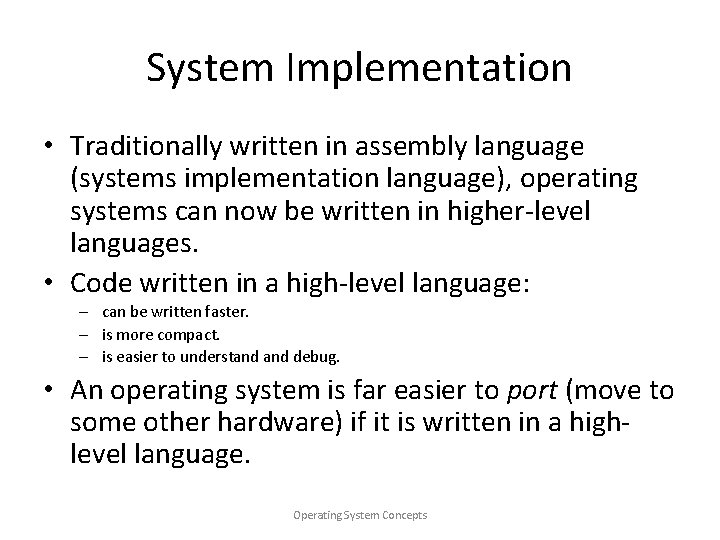 System Implementation

• Traditionally written in assembly language (systems implementation language), operating systems can now be written in higher-level languages.

• Code written in a high-level language:
– can be written faster.
– is more compact.
– is easier to understand and debug.

• An operating system is far easier to port (move to some other hardware) if it is written in a high-level language.

Operating System Concepts